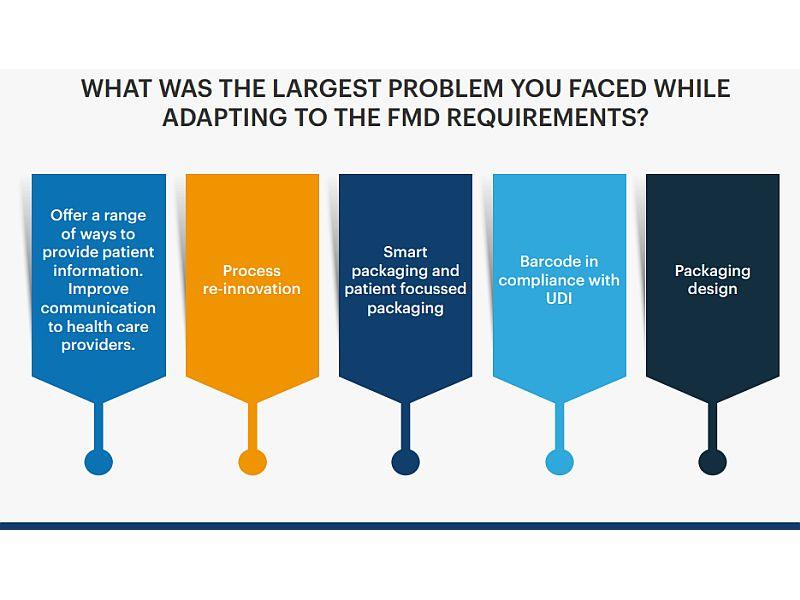 WHAT WAS THE LARGEST PROBLEM YOU FACED WHILE ADAPTING TO THE FMD REQUIREMENTS?

Offer a range of ways to provide patient information. Improve communication to health care providers.

Process re-innovation

Smart packaging and patient focussed packaging

Barcode in compliance with UDI

Packaging design